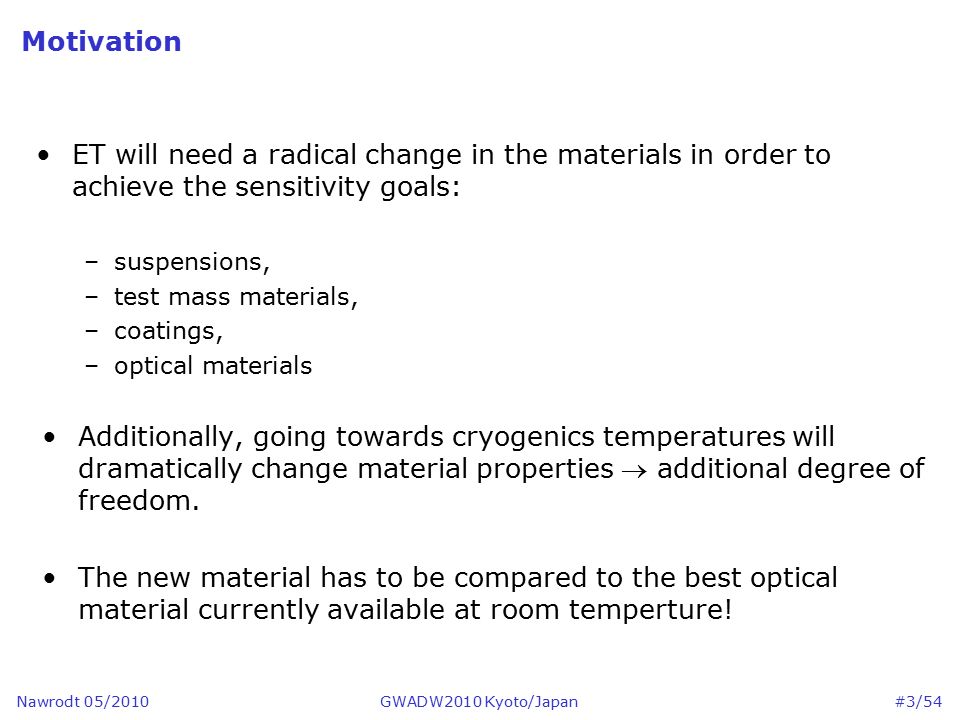 Motivation

• ET will need a radical change in the materials in order to achieve the sensitivity goals:

– suspensions,
– test mass materials,
– coatings,
– optical materials

• Additionally, going towards cryogenics temperatures will dramatically change material properties $\rightarrow$ additional degree of freedom.

• The new material has to be compared to the best optical material currently available at room temperture!

Nawrodt 05/2010 GWADW2010 Kyoto/Japan #3/54